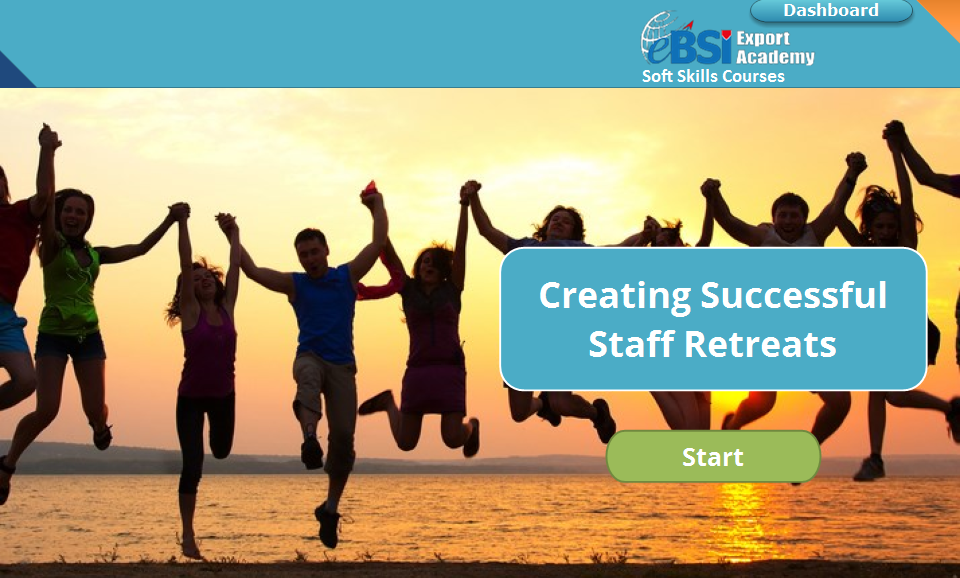 Dashboard

eBSI Export Academy
Soft Skills Courses

Creating Successful Staff Retreats

Start